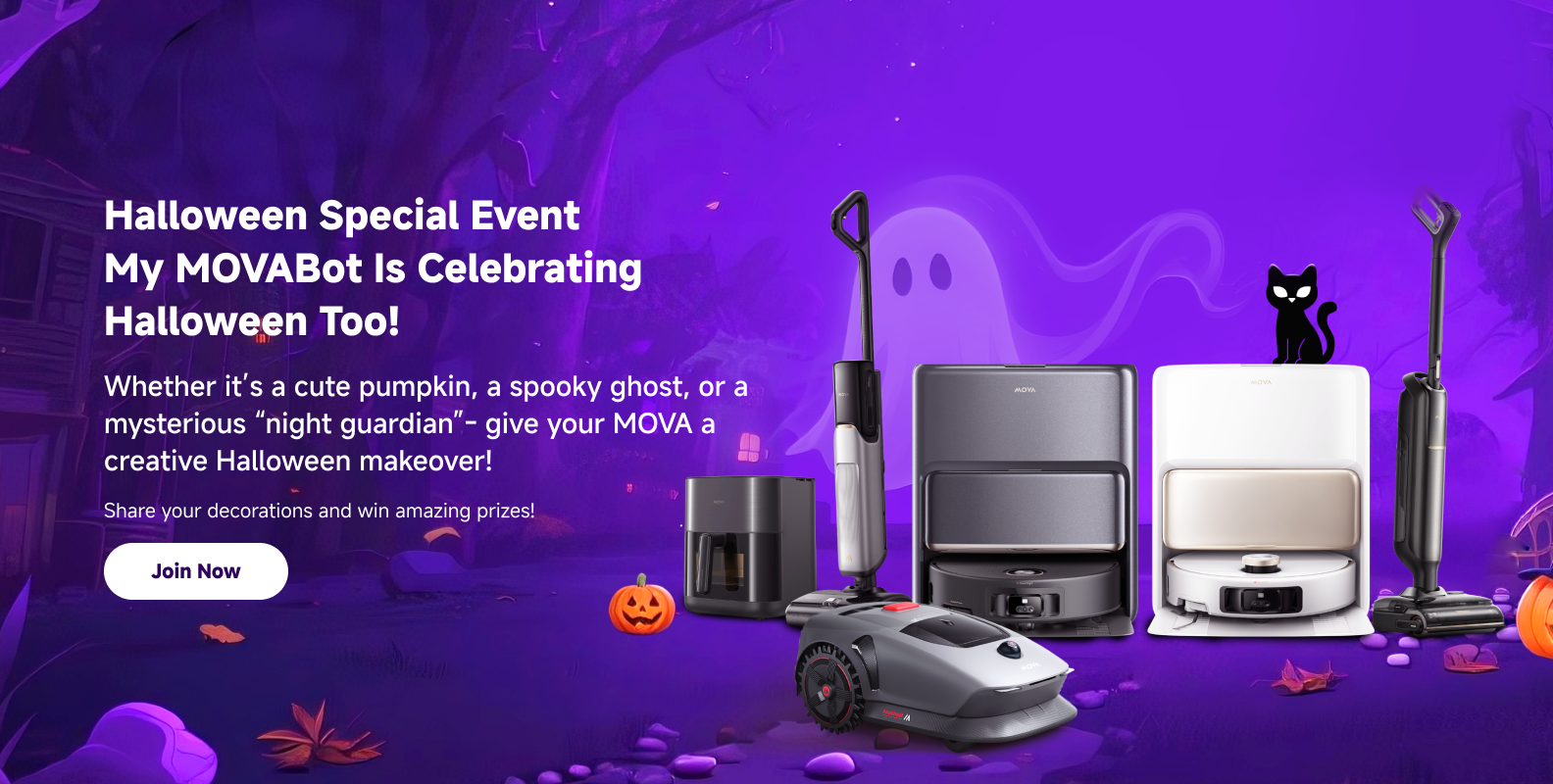 Halloween Special Event
My MOVABot Is Celebrating Halloween Too!

Whether it's a cute pumpkin, a spooky ghost, or a mysterious "night guardian"- give your MOVA a creative Halloween makeover!

Share your decorations and win amazing prizes!

Join Now

MOVA

MOVA